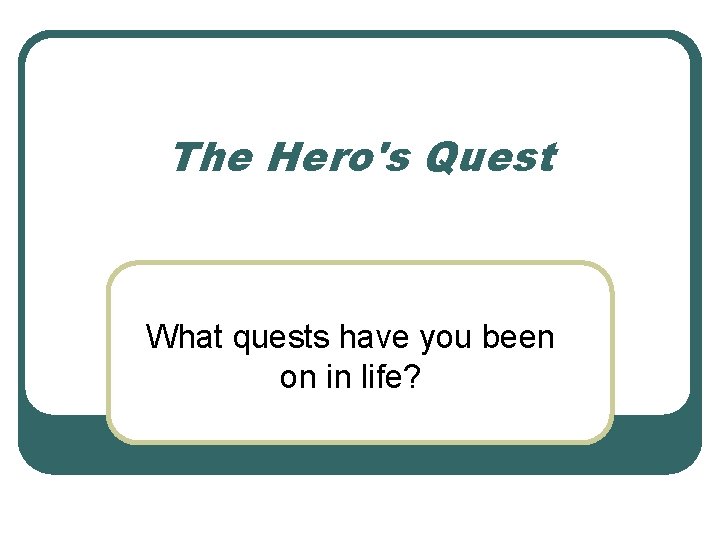 The Hero's Quest

What quests have you been on in life?